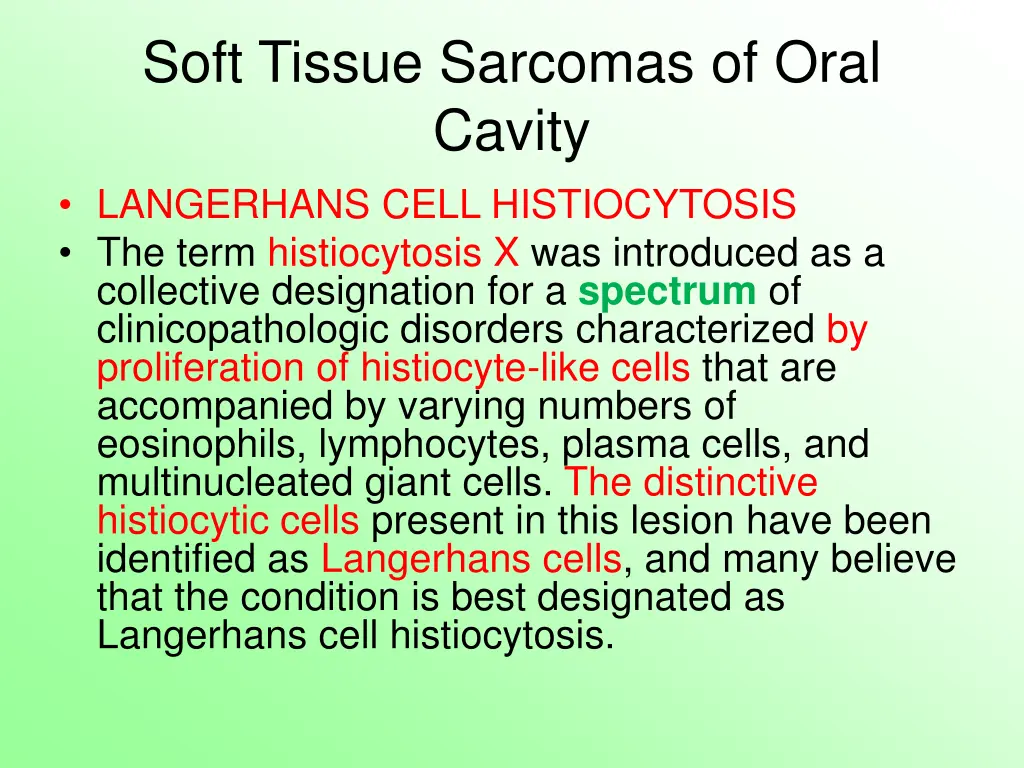 Soft Tissue Sarcomas of Oral Cavity

• LANGERHANS CELL HISTIOCYTOSIS
• The term histiocytosis X was introduced as a collective designation for a spectrum of clinicopathologic disorders characterized by proliferation of histiocyte-like cells that are accompanied by varying numbers of eosinophils, lymphocytes, plasma cells, and multinucleated giant cells. The distinctive histiocytic cells present in this lesion have been identified as Langerhans cells, and many believe that the condition is best designated as Langerhans cell histiocytosis.